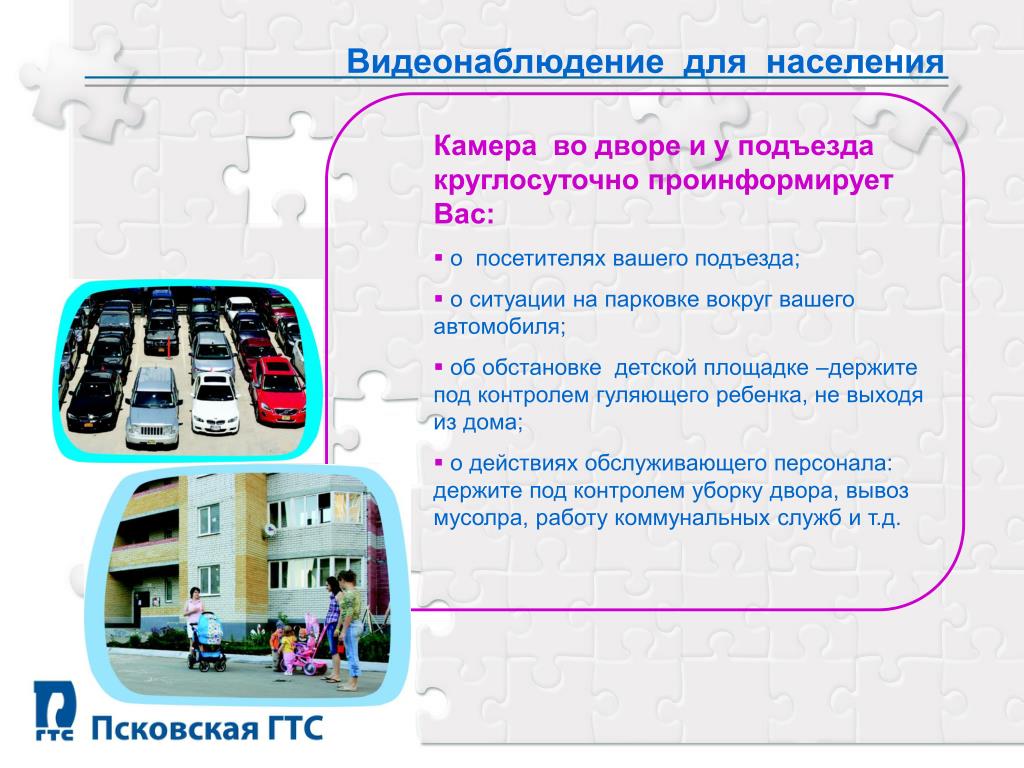 Видеонаблюдение для населения

Камера во дворе и у подъезда круглосуточно проинформирует Вас:

▪ о посетителях вашего подъезда;

▪ о ситуации на парковке вокруг вашего автомобиля;

▪ об обстановке детской площадке –держите под контролем гуляющего ребенка, не выходя из дома;

▪ о действиях обслуживающего персонала: держите под контролем уборку двора, вывоз мусолра, работу коммунальных служб и т.д.

ГТС Псковская ГТС